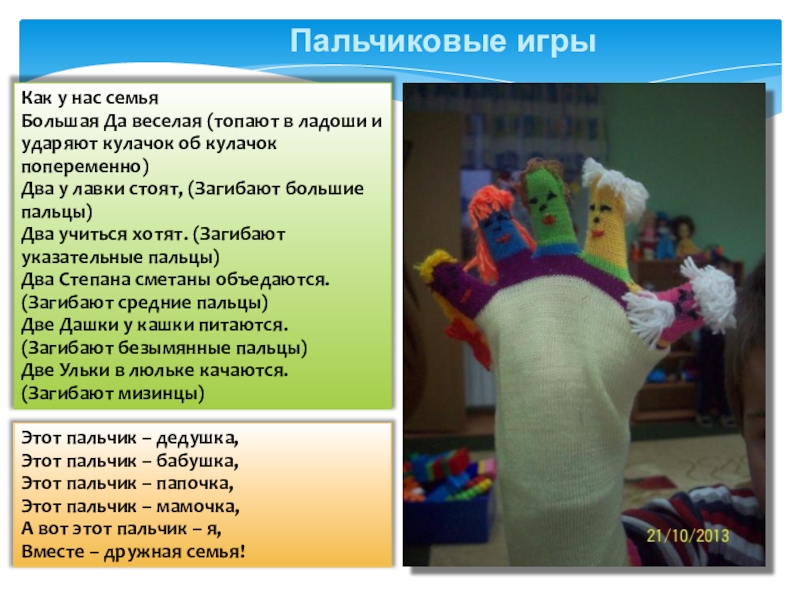 Пальчиковые игры

Как у нас семья
Большая Да веселая (топают в ладоши и ударяют кулачок об кулачок попеременно)
Два у лавки стоят, (Загибают большие пальцы)
Два учиться хотят. (Загибают указательные пальцы)
Два Степана сметаны объедаются. (Загибают средние пальцы)
Две Дашки у кашки питаются. (Загибают безымянные пальцы)
Две Ульки в люльке качаются. (Загибают мизинцы)

Этот пальчик – дедушка,
Этот пальчик – бабушка,
Этот пальчик – папочка,
Этот пальчик – мамочка,
А вот этот пальчик – я,
Вместе – дружная семья!

21/10/2013